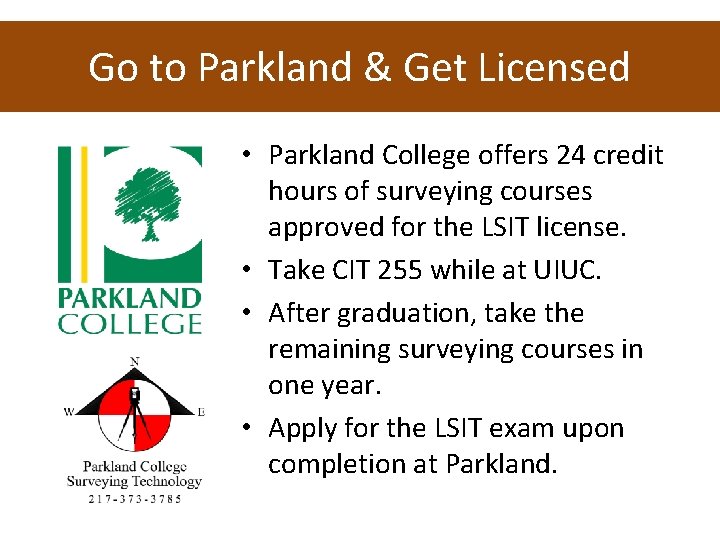 Go to Parkland & Get Licensed

PARKLAND COLLEGE

N
W
E

Parkland College Surveying Technology
217-373-3785

• Parkland College offers 24 credit hours of surveying courses approved for the LSIT license.
• Take CIT 255 while at UIUC.
• After graduation, take the remaining surveying courses in one year.
• Apply for the LSIT exam upon completion at Parkland.